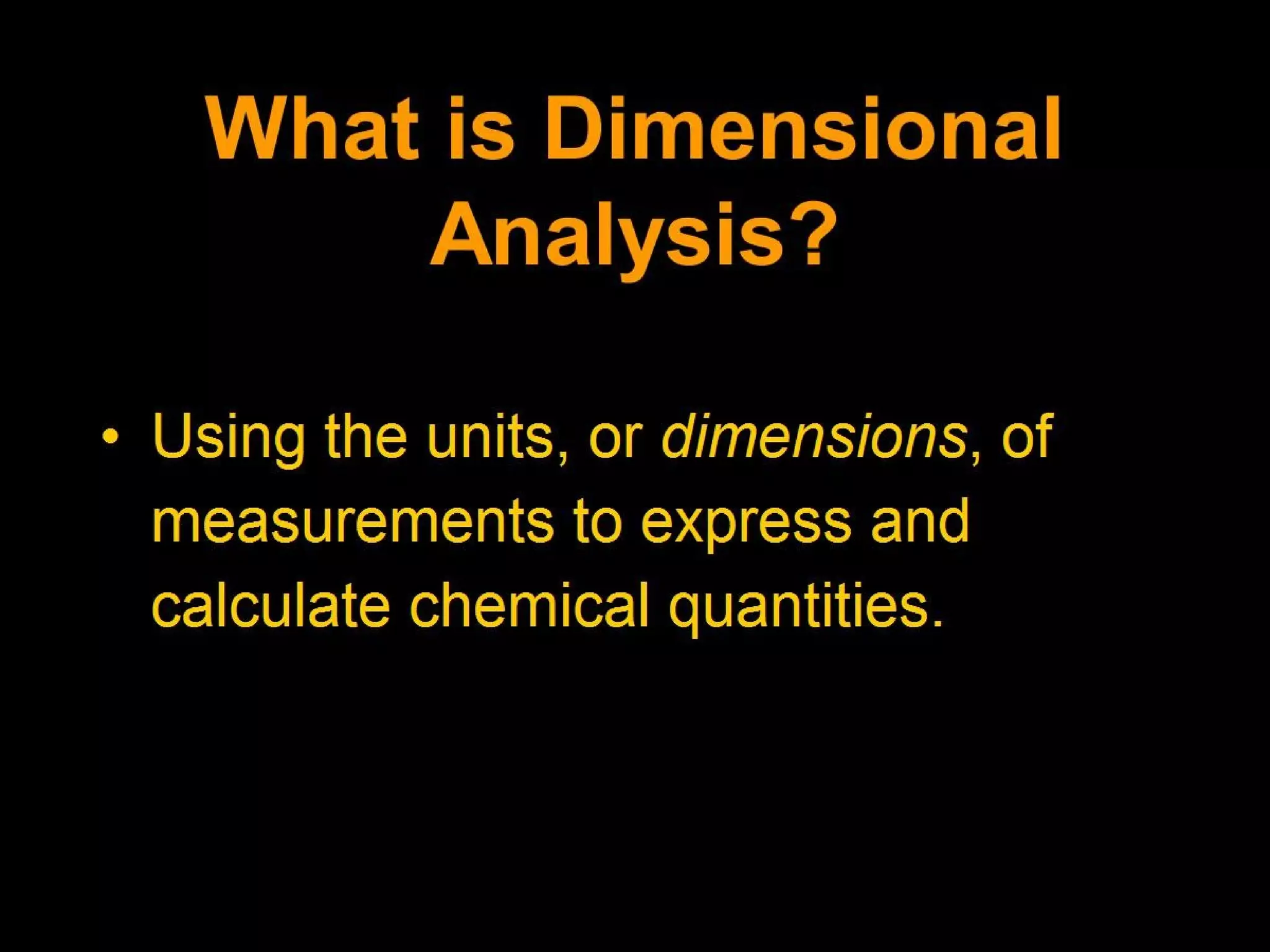 What is Dimensional Analysis?

• Using the units, or dimensions, of measurements to express and calculate chemical quantities.